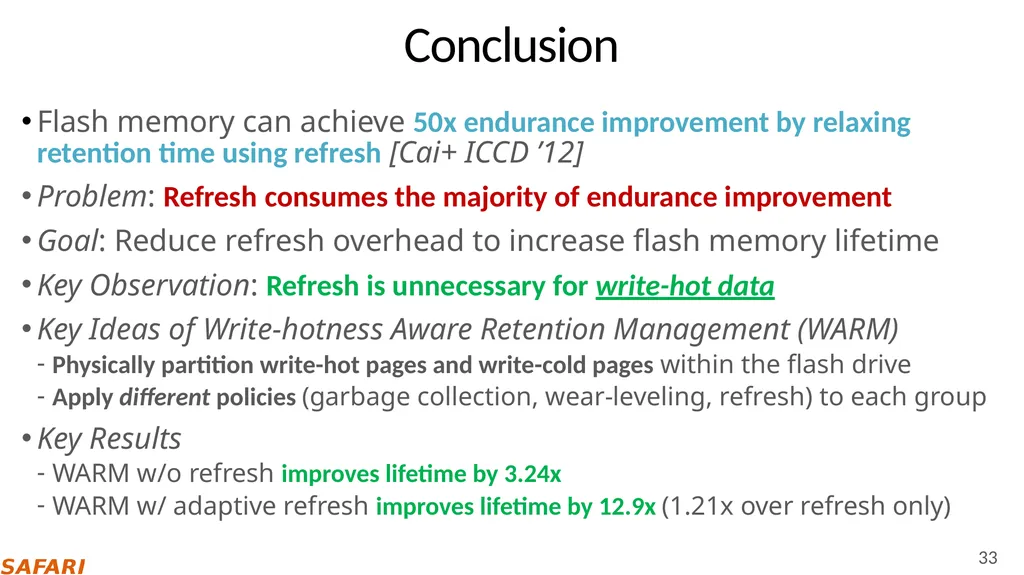 Conclusion

• Flash memory can achieve 50x endurance improvement by relaxing retention time using refresh [Cai+ ICCD '12]

• Problem: Refresh consumes the majority of endurance improvement

• Goal: Reduce refresh overhead to increase flash memory lifetime

• Key Observation: Refresh is unnecessary for write-hot data

• Key Ideas of Write-hotness Aware Retention Management (WARM)
- Physically partition write-hot pages and write-cold pages within the flash drive
- Apply different policies (garbage collection, wear-leveling, refresh) to each group

• Key Results
- WARM w/o refresh improves lifetime by 3.24x
- WARM w/ adaptive refresh improves lifetime by 12.9x (1.21x over refresh only)

SAFARI

33